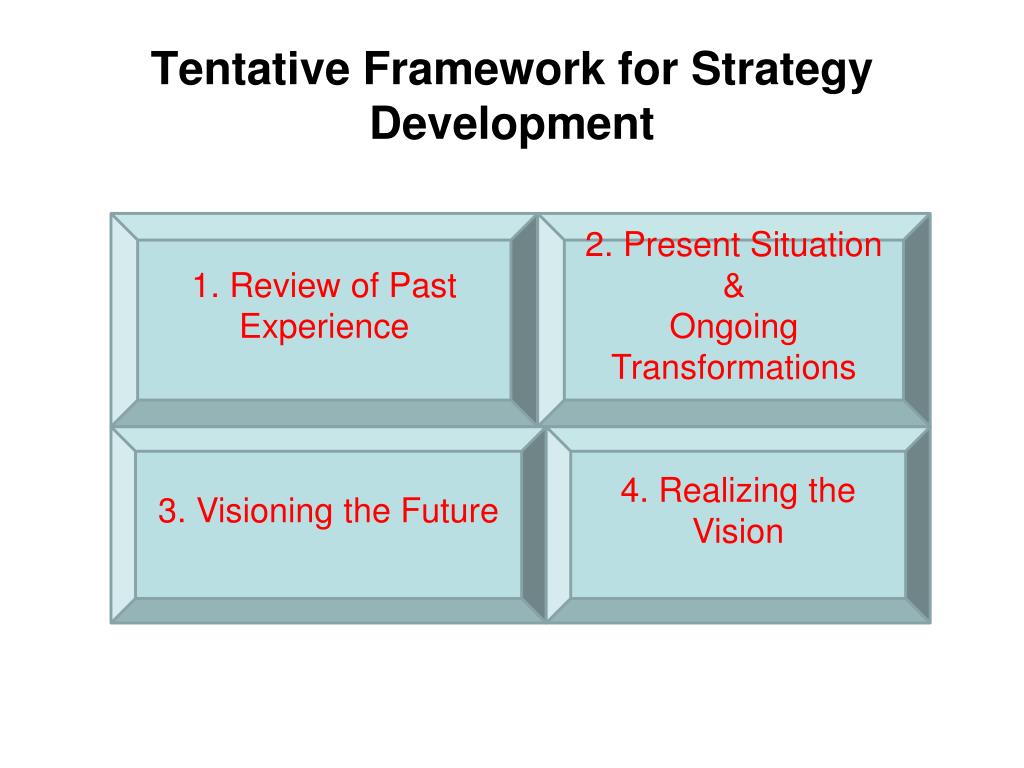 Tentative Framework for Strategy Development

1. Review of Past Experience

2. Present Situation & Ongoing Transformations

3. Visioning the Future

4. Realizing the Vision